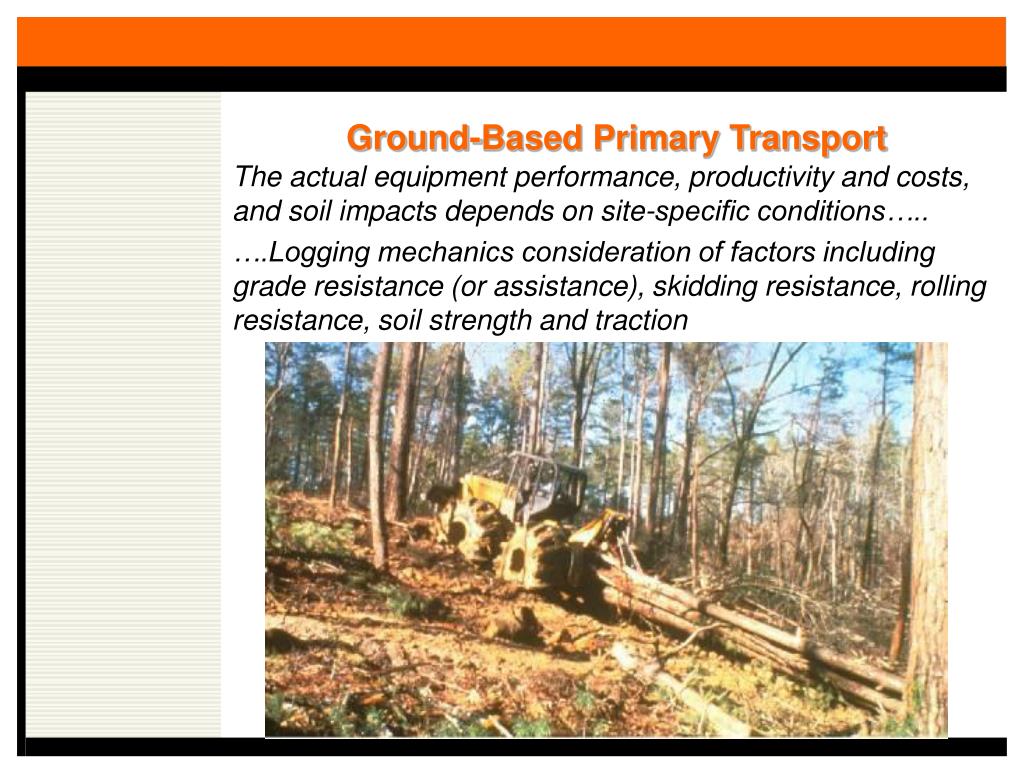 Ground-Based Primary Transport

The actual equipment performance, productivity and costs, and soil impacts depends on site-specific conditions…..

….Logging mechanics consideration of factors including grade resistance (or assistance), skidding resistance, rolling resistance, soil strength and traction